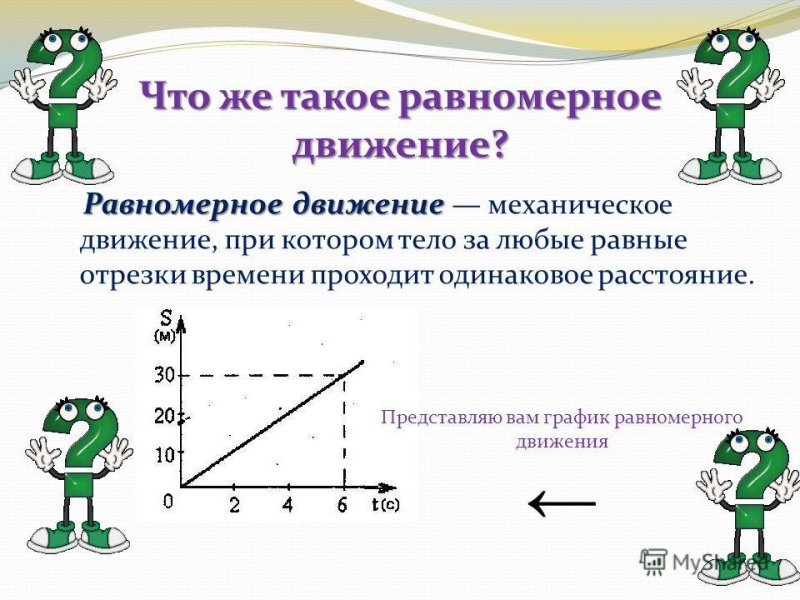 Что же такое равномерное движение?

Равномерное движение — механическое движение, при котором тело за любые равные отрезки времени проходит одинаковое расстояние.

S (м)
30
20
10
0
2
4
6
t (с)

Представляю вам график равномерного движения

←

MyShared